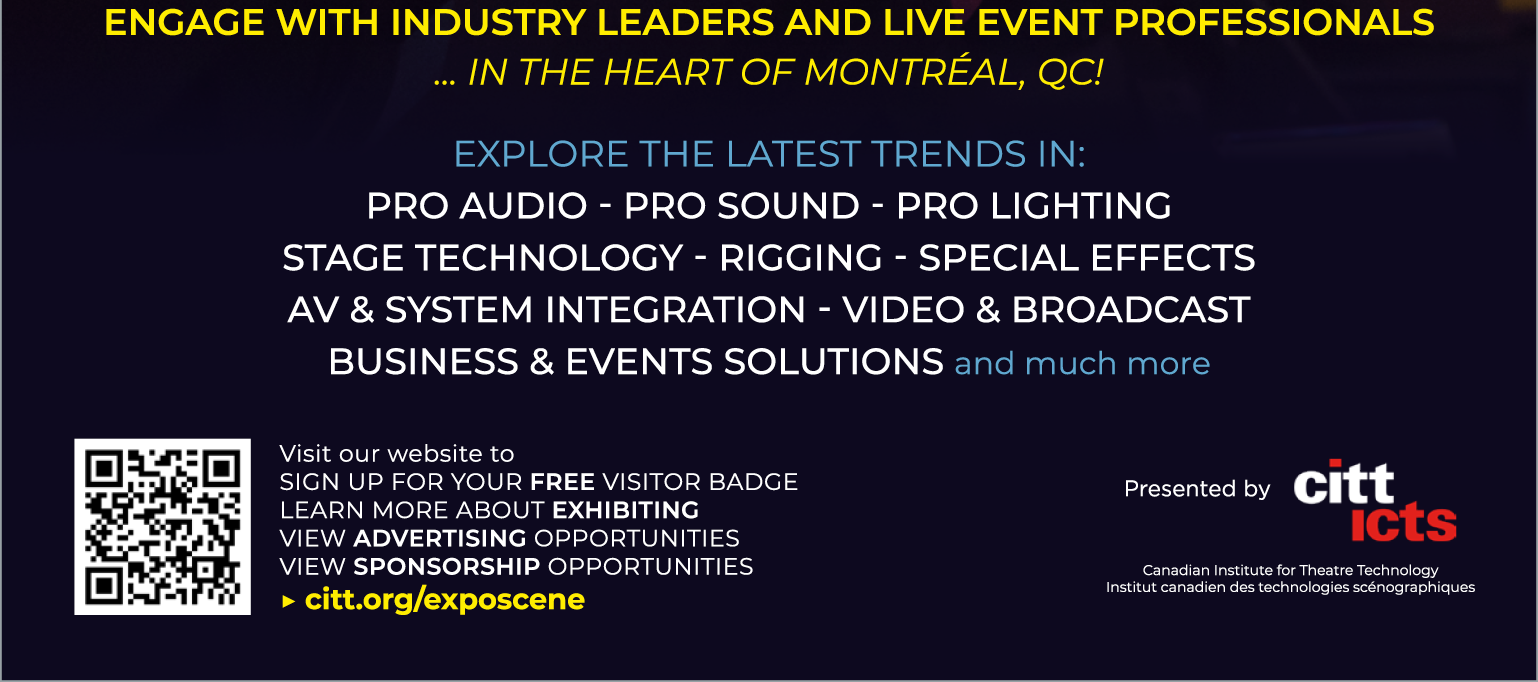 ENGAGE WITH INDUSTRY LEADERS AND LIVE EVENT PROFESSIONALS
... IN THE HEART OF MONTRÉAL, QC!

EXPLORE THE LATEST TRENDS IN:
PRO AUDIO - PRO SOUND - PRO LIGHTING
STAGE TECHNOLOGY - RIGGING - SPECIAL EFFECTS
AV & SYSTEM INTEGRATION - VIDEO & BROADCAST
BUSINESS & EVENTS SOLUTIONS and much more

Visit our website to
SIGN UP FOR YOUR FREE VISITOR BADGE
LEARN MORE ABOUT EXHIBITING
VIEW ADVERTISING OPPORTUNITIES
VIEW SPONSORSHIP OPPORTUNITIES
▸ citt.org/exposcene

Presented by citt icts

Canadian Institute for Theatre Technology
Institut canadien des technologies scénographiques